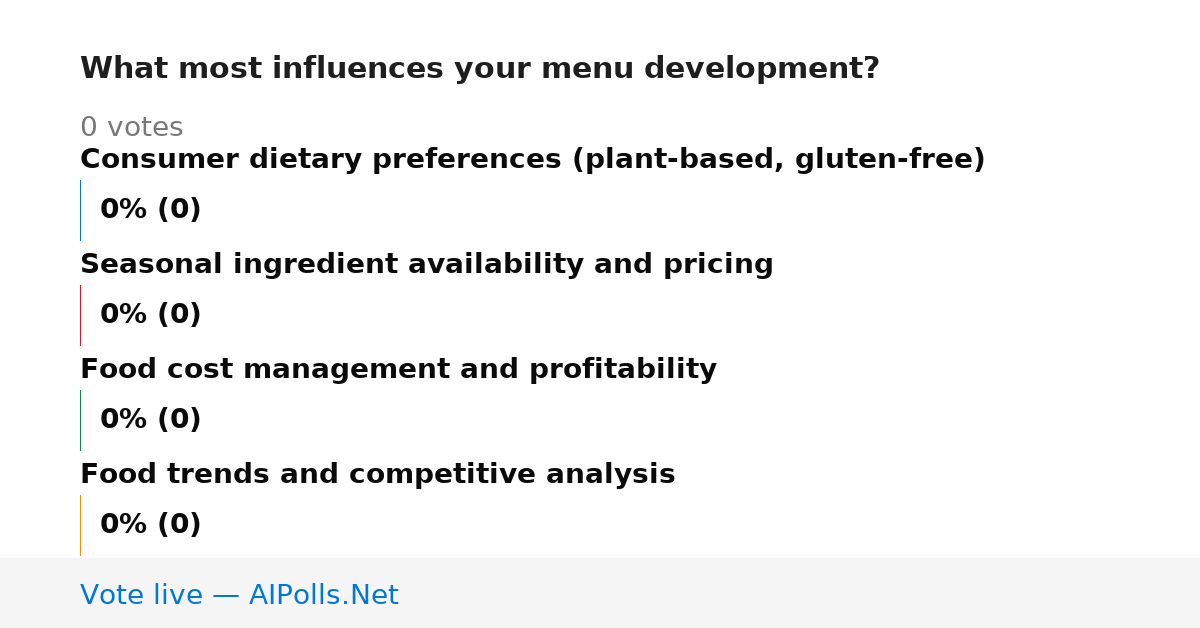 What most influences your menu development?

0 votes

Consumer dietary preferences (plant-based, gluten-free)

0% (0)

Seasonal ingredient availability and pricing

0% (0)

Food cost management and profitability

0% (0)

Food trends and competitive analysis

0% (0)

Vote live — AIPolls.Net